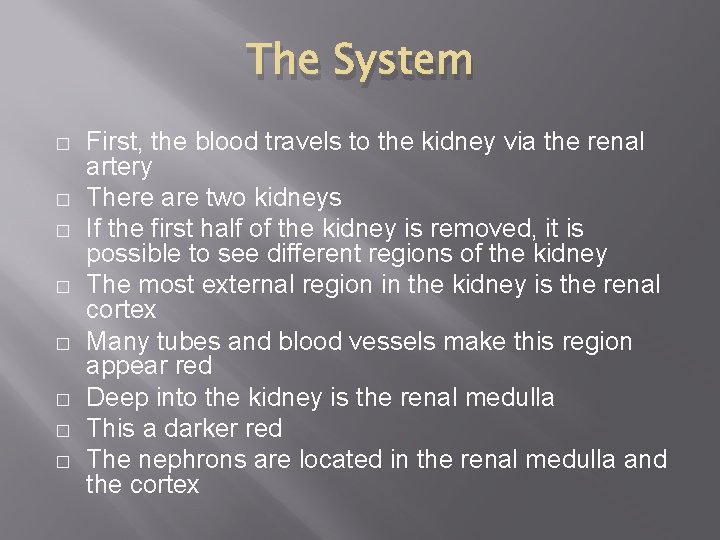 The System

□ First, the blood travels to the kidney via the renal artery
□ There are two kidneys
□ If the first half of the kidney is removed, it is possible to see different regions of the kidney
□ The most external region in the kidney is the renal cortex
□ Many tubes and blood vessels make this region appear red
□ Deep into the kidney is the renal medulla
□ This a darker red
□ The nephrons are located in the renal medulla and the cortex